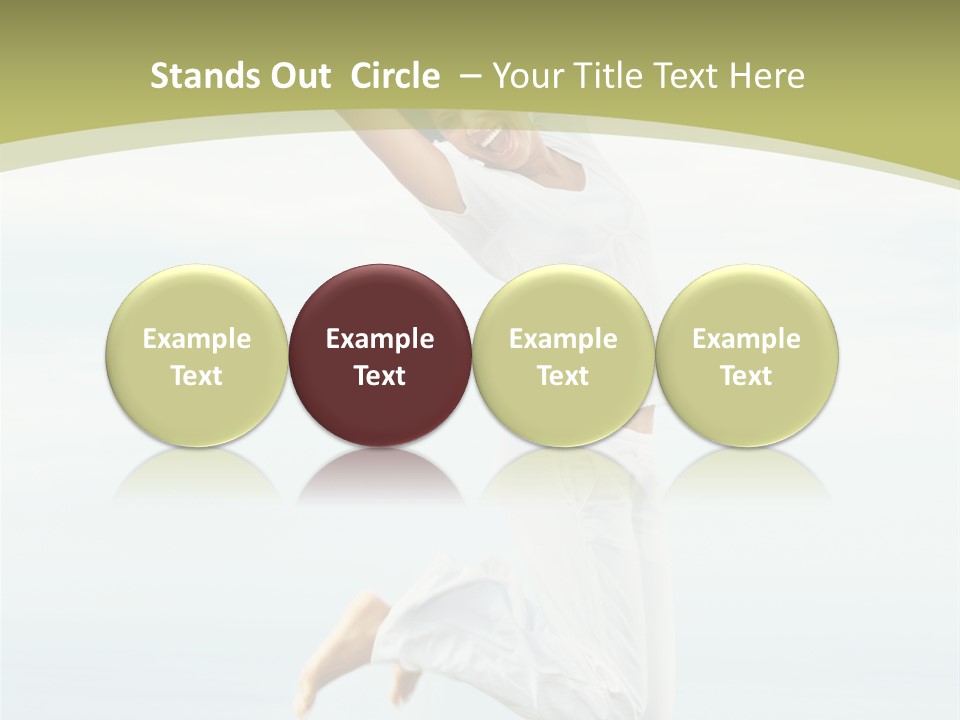 Stands Out Circle – Your Title Text Here

Example Text

Example Text

Example Text

Example Text